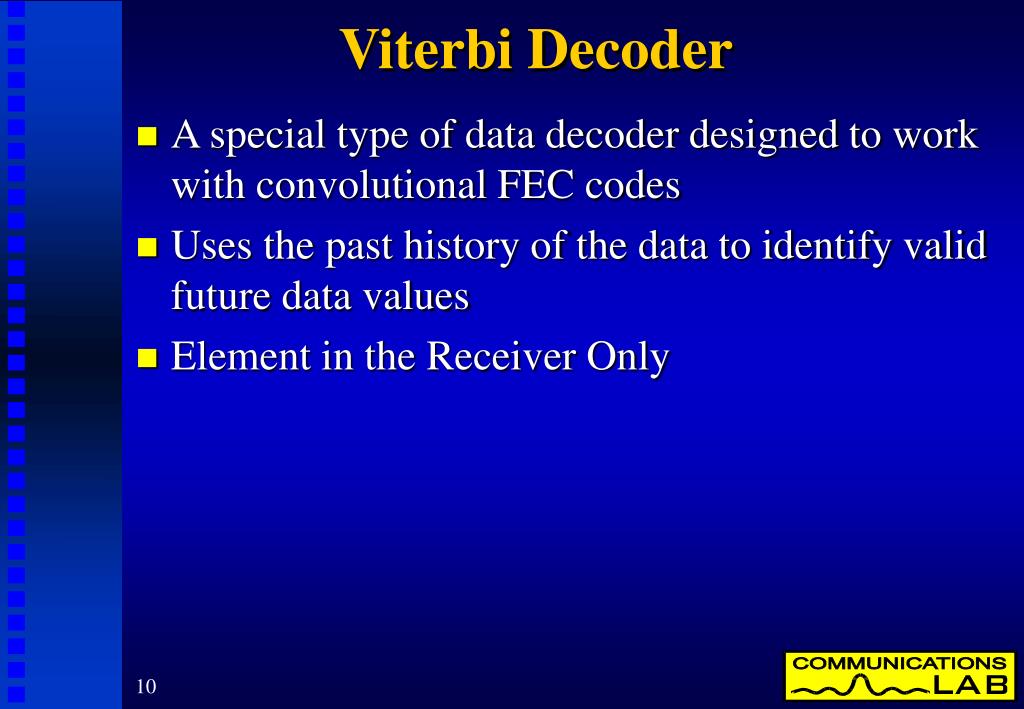 Viterbi Decoder

A special type of data decoder designed to work with convolutional FEC codes

Uses the past history of the data to identify valid future data values

Element in the Receiver Only

10

COMMUNICATIONS LAB